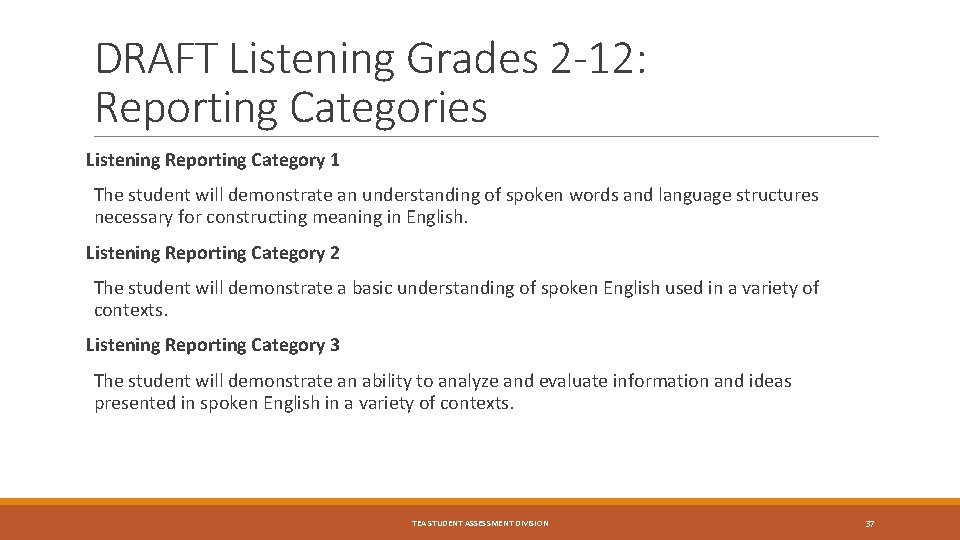 DRAFT Listening Grades 2-12: Reporting Categories

Listening Reporting Category 1

The student will demonstrate an understanding of spoken words and language structures necessary for constructing meaning in English.

Listening Reporting Category 2

The student will demonstrate a basic understanding of spoken English used in a variety of contexts.

Listening Reporting Category 3

The student will demonstrate an ability to analyze and evaluate information and ideas presented in spoken English in a variety of contexts.

TEA STUDENT ASSESSMENT DIVISION

37